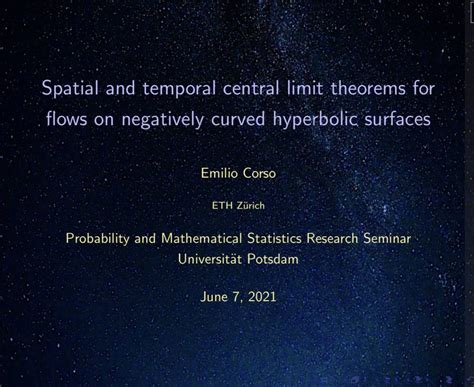 Spatial and temporal central limit theorems for flows on negatively curved hyperbolic surfaces

Emilio Corso

ETH Zürich

Probability and Mathematical Statistics Research Seminar
Universität Potsdam

June 7, 2021